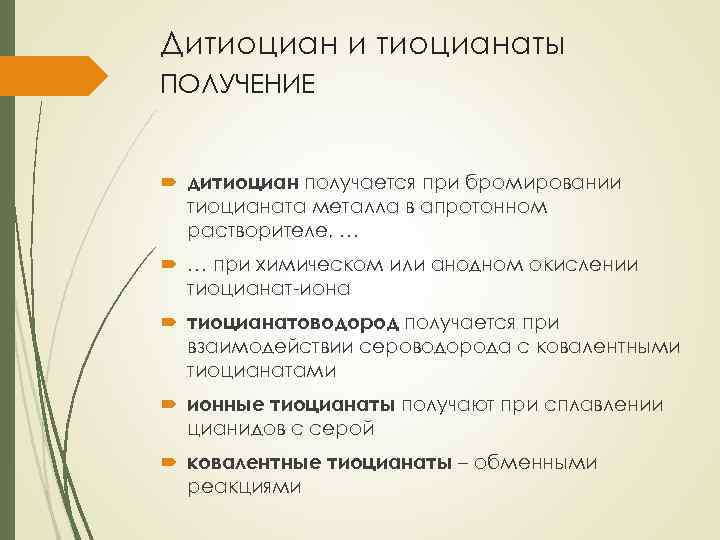 Дитиоциан и тиоцианаты
ПОЛУЧЕНИЕ

дитиоциан получается при бромировании тиоцианата металла в апротонном растворителе, …

… при химическом или анодном окислении тиоцианат-иона

тиоцианатоводород получается при взаимодействии сероводорода с ковалентными тиоцианатами

ионные тиоцианаты получают при сплавлении цианидов с серой

ковалентные тиоцианаты – обменными реакциями